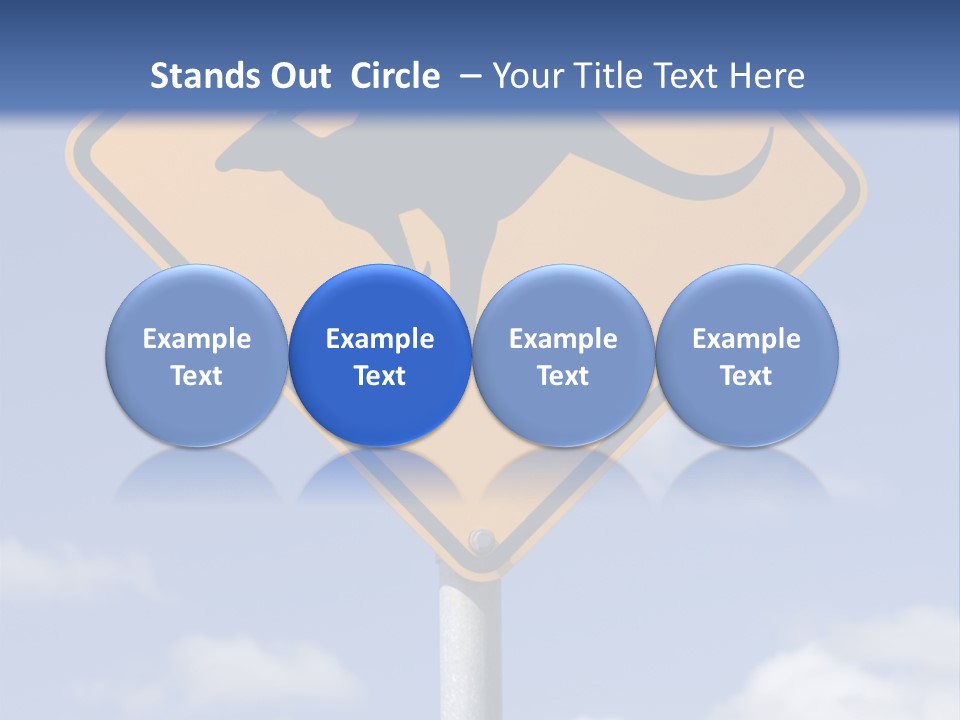 Stands Out Circle – Your Title Text Here

Example Text

Example Text

Example Text

Example Text